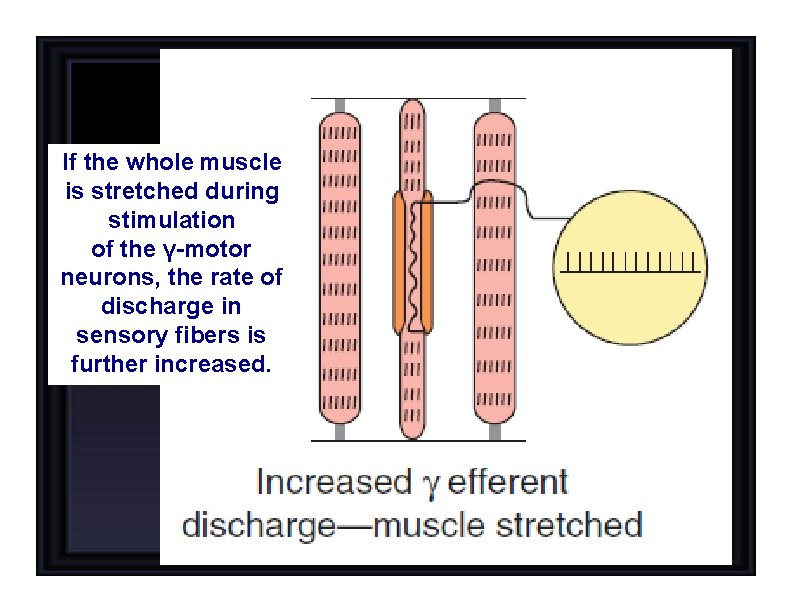 If the whole muscle is stretched during stimulation of the γ-motor neurons, the rate of discharge in sensory fibers is further increased.

Increased γ efferent discharge—muscle stretched